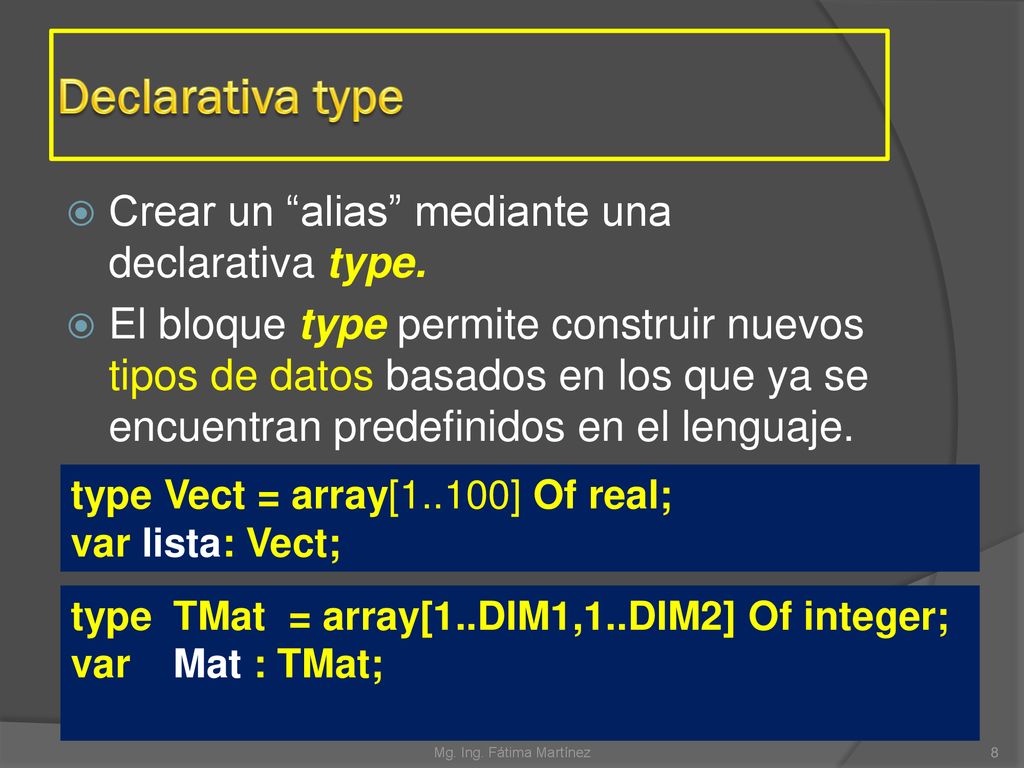 Declarativa type

Crear un “alias” mediante una declarativa type.

El bloque type permite construir nuevos tipos de datos basados en los que ya se encuentran predefinidos en el lenguaje.

type Vect = array[1..100] Of real;
var lista: Vect;

type TMat = array[1..DIM1,1..DIM2] Of integer;
var Mat : TMat;

Mg. Ing. Fátima Martínez

8